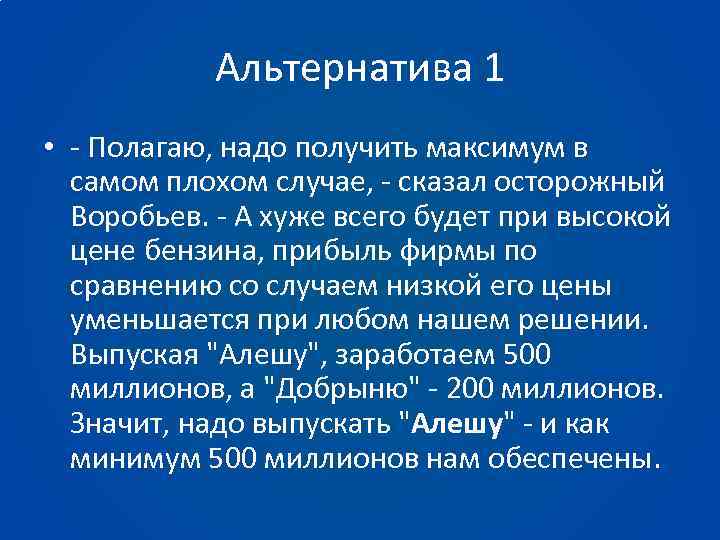 Альтернатива 1

• - Полагаю, надо получить максимум в самом плохом случае, - сказал осторожный Воробьев. - А хуже всего будет при высокой цене бензина, прибыль фирмы по сравнению со случаем низкой его цены уменьшается при любом нашем решении. Выпуская "Алешу", заработаем 500 миллионов, а "Добрыню" - 200 миллионов. Значит, надо выпускать "Алешу" - и как минимум 500 миллионов нам обеспечены.